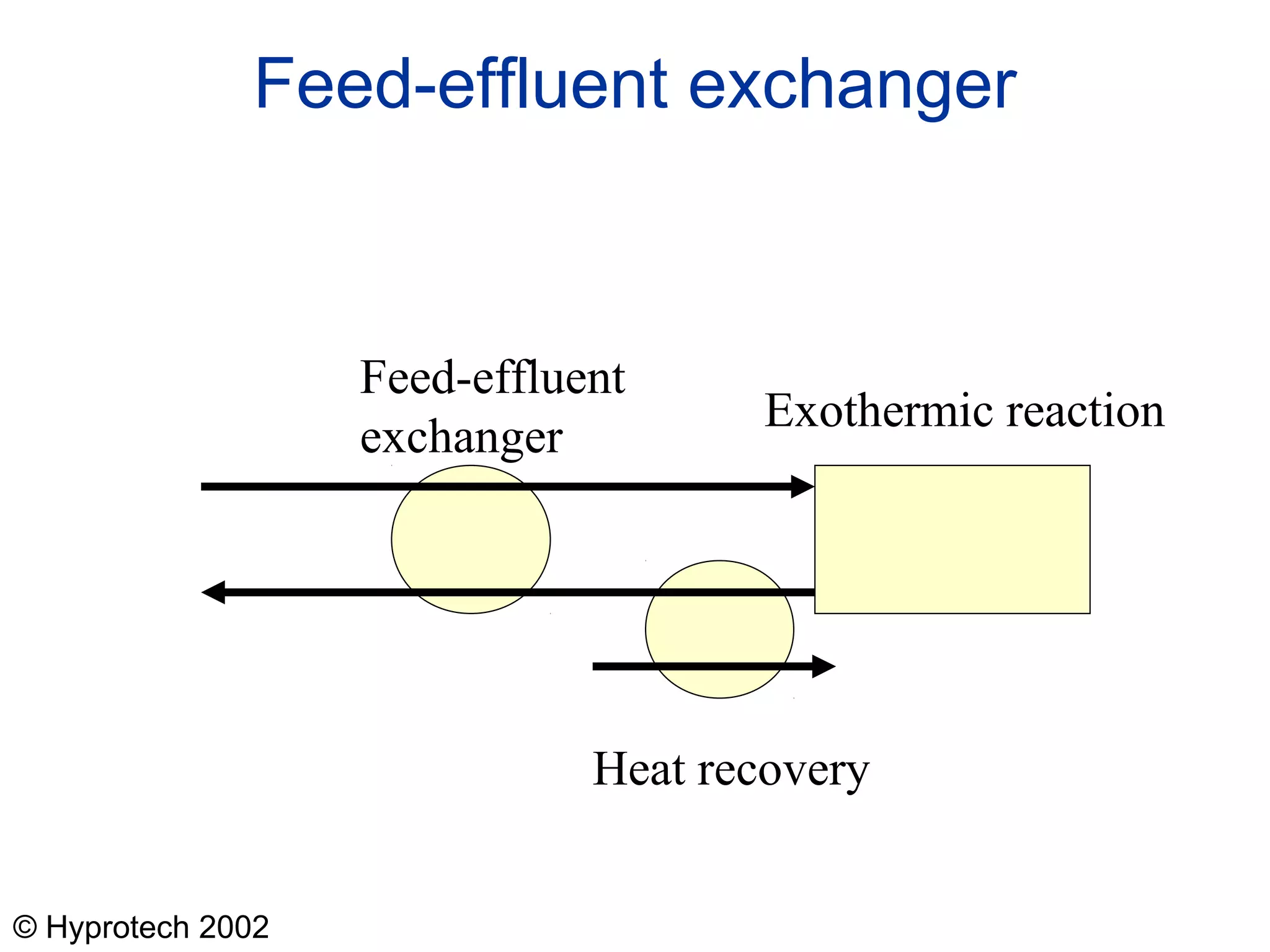 Feed-effluent exchanger

Feed-effluent exchanger

Exothermic reaction

Heat recovery

© Hyprotech 2002